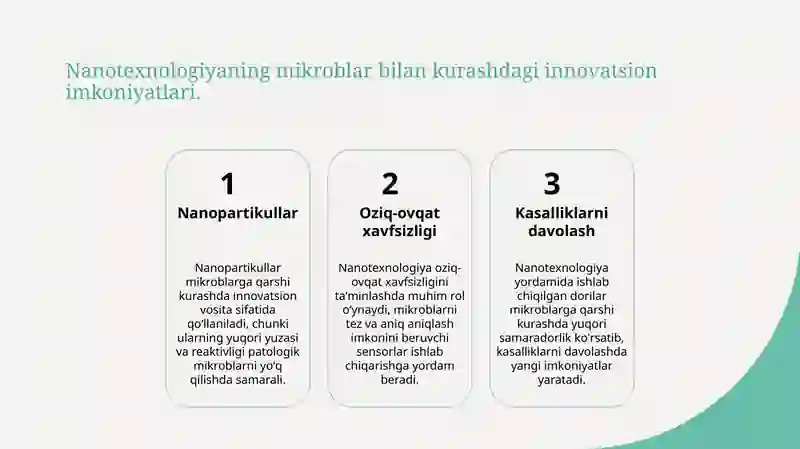 Nanotexnologiyaning mikroblar bilan kurashdagi innovatsion imkoniyatlari.

1

Nanopartikullar

Nanopartikullar mikroblarga qarshi kurashda innovatsion vosita sifatida qo'llaniladi, chunki ularning yuqori yuzasi va reaktivligi patologik mikroblarni yo'q qilishda samarali.

2

Oziq-ovqat xavfsizligi

Nanotexnologiya oziq-ovqat xavfsizligini ta'minlashda muhim rol o'ynaydi, mikroblarni tez va aniq aniqlash imkonini beruvchi sensorlar ishlab chiqarishga yordam beradi.

3

Kasalliklarni davolash

Nanotexnologiya yordamida ishlab chiqilgan dorilar mikroblarga qarshi kurashda yuqori samaradorlik ko'rsatib, kasalliklarni davolashda yangi imkoniyatlar yaratadi.